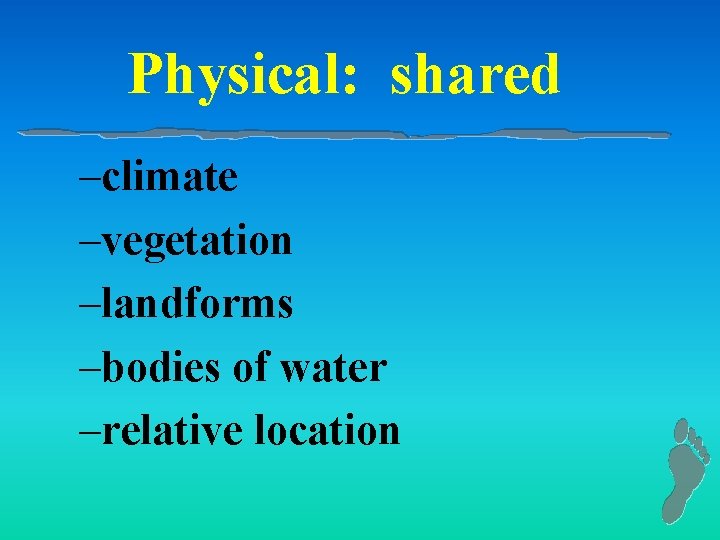 Physical: shared

–climate
–vegetation
–landforms
–bodies of water
–relative location